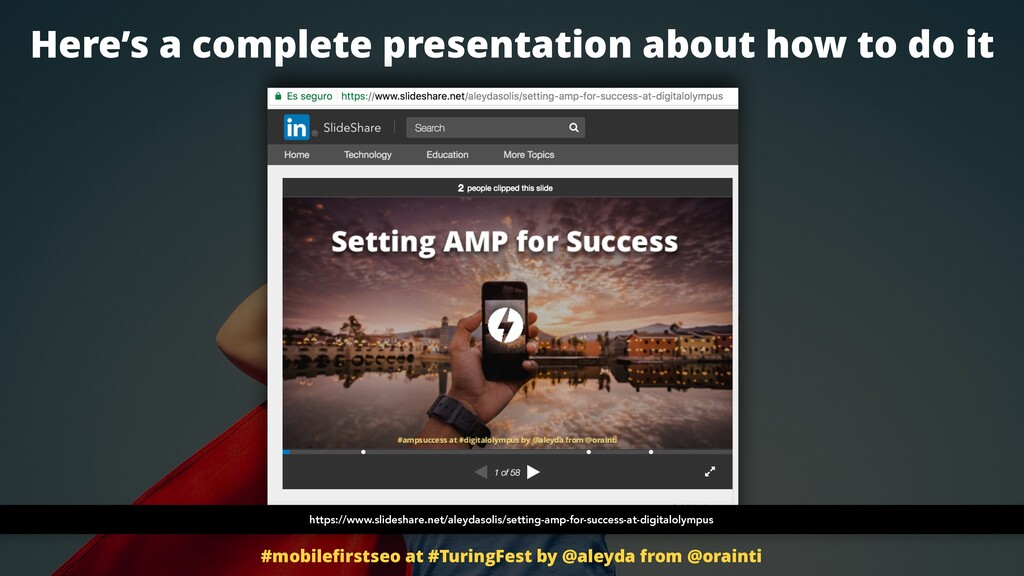 Here's a complete presentation about how to do it

Es seguro https://www.slideshare.net/aleydasolis/setting-amp-for-success-at-digitalolympus

in SlideShare Search

Home Technology Education More Topics

2 people clipped this slide

Setting AMP for Success

#ampsuccess at #digitalolympus by @aleyda from @orainti

1 of 58

https://www.slideshare.net/aleydasolis/setting-amp-for-success-at-digitalolympus

#mobilefirstseo at #TuringFest by @aleyda from @orainti